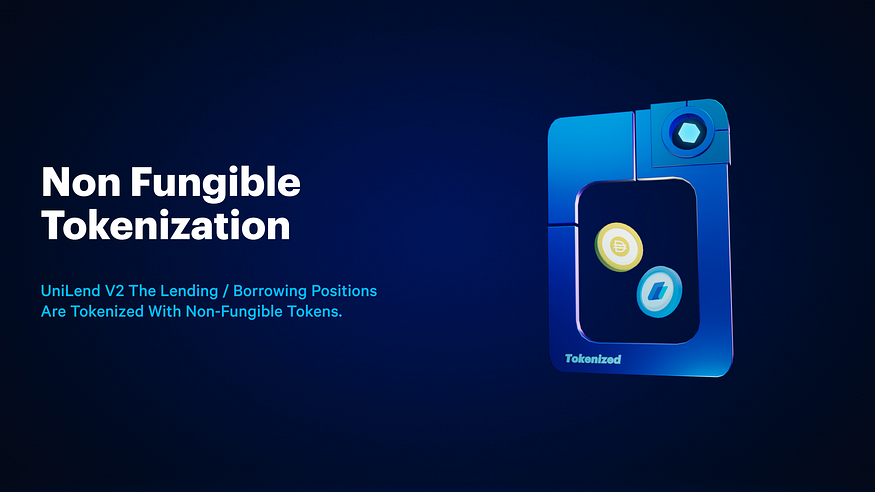 Non Fungible Tokenization

UniLend V2 The Lending / Borrowing Positions Are Tokenized With Non-Fungible Tokens.

Tokenized